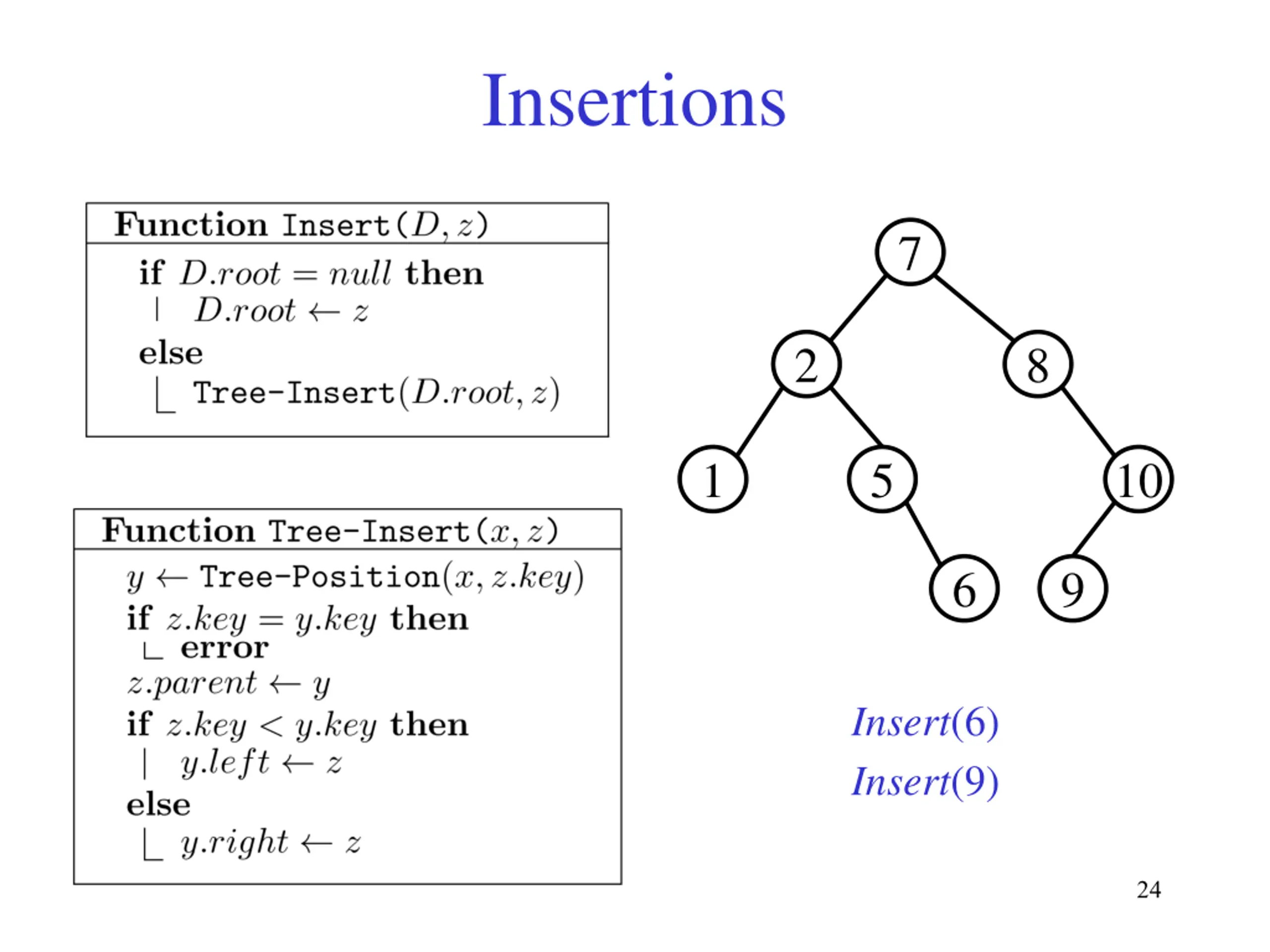 Insertions

Function Insert($D, z$)

if $D.root = null$ then
$D.root \leftarrow z$
else
Tree-Insert($D.root, z$)

Function Tree-Insert($x, z$)

$y \leftarrow$ Tree-Position($x, z.key$)
if $z.key = y.key$ then
error
$z.parent \leftarrow y$
if $z.key < y.key$ then
$y.left \leftarrow z$
else
$y.right \leftarrow z$

7
2
8
1
5
10
6
9

Insert(6)
Insert(9)

24